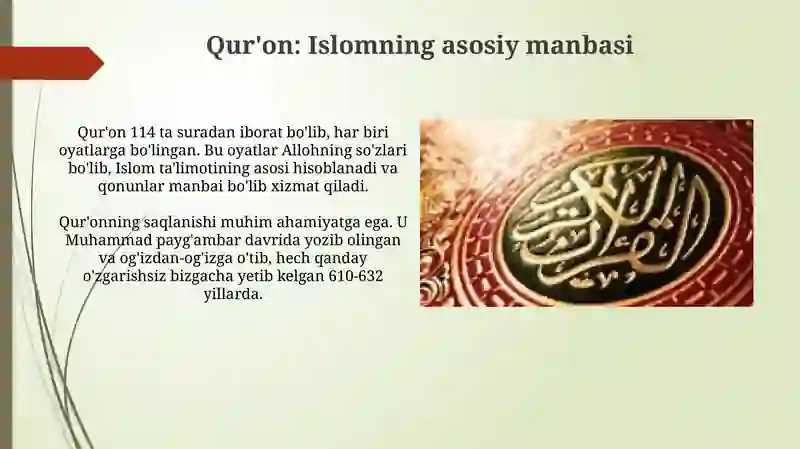 Qur'on: Islomning asosiy manbasi

Qur'on 114 ta suradan iborat bo'lib, har biri oyatlarga bo'lingan. Bu oyatlar Allohning so'zlari bo'lib, Islom ta'limotining asosi hisoblanadi va qonunlar manbai bo'lib xizmat qiladi.

Qur'onning saqlanishi muhim ahamiyatga ega. U Muhammad payg'ambar davrida yozib olingan va og'izdan-og'izga o'tib, hech qanday o'zgarishsiz bizgacha yetib kelgan 610-632 yillarda.

القرآن الكريم